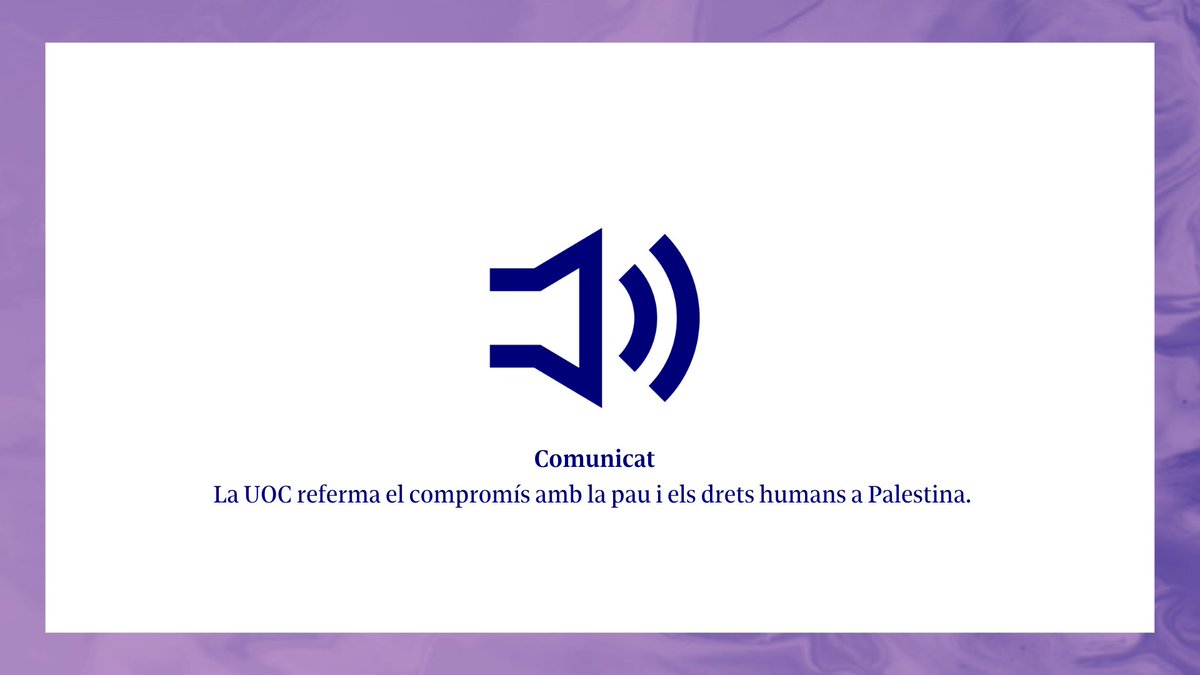 Comunicat
La UOC referma el compromís amb la pau i els drets humans a Palestina.